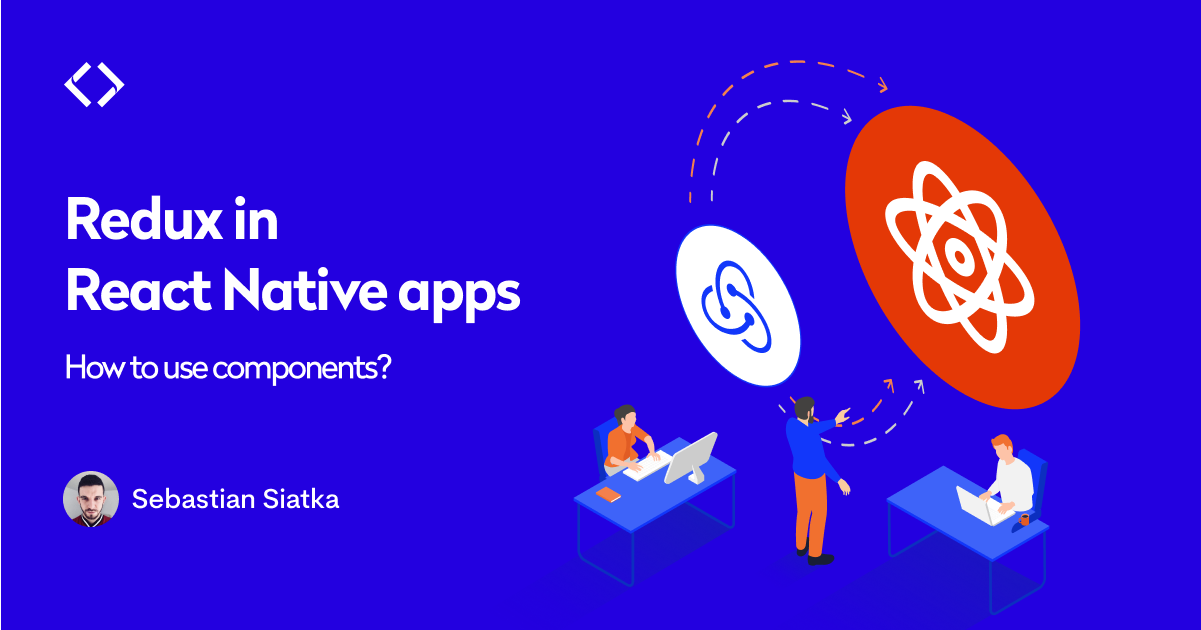 Redux in
React Native apps

How to use components?

Sebastian Siatka